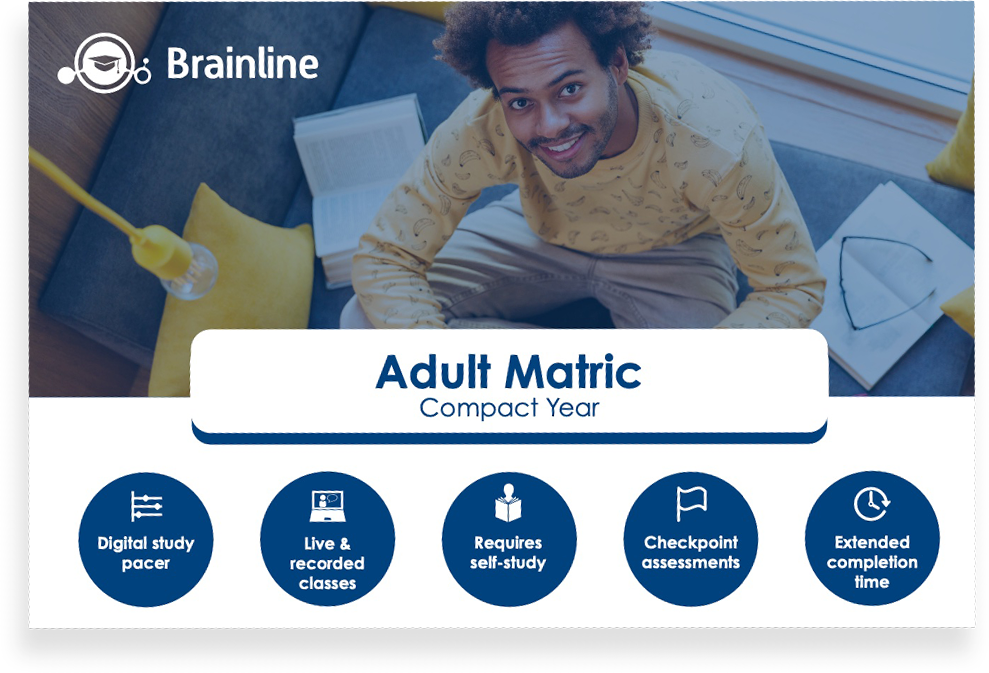 Brainline

Adult Matric
Compact Year

Digital study pacer

Live & recorded classes

Requires self-study

Checkpoint assessments

Extended completion time